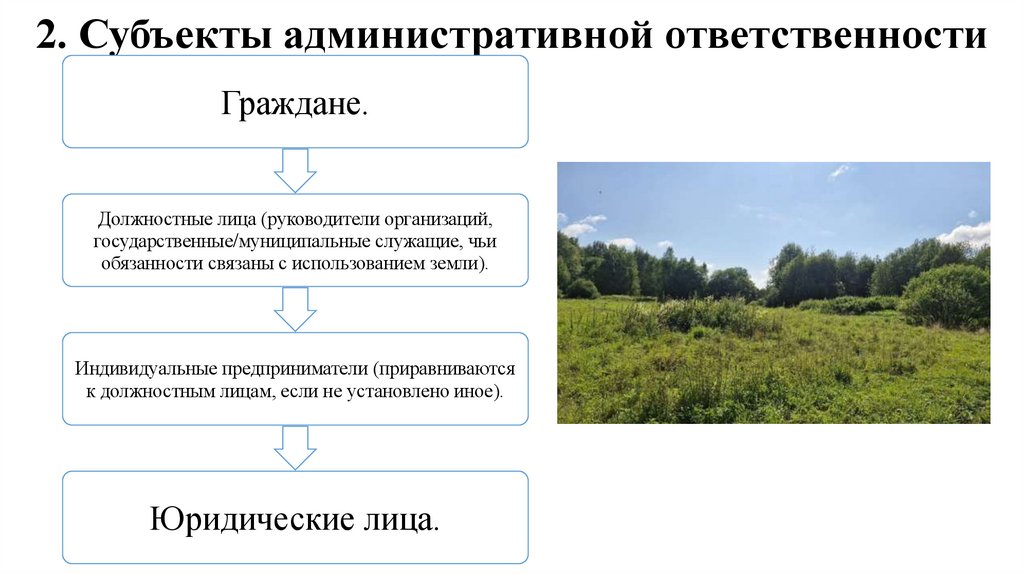 2. Субъекты административной ответственности

Граждане.

Должностные лица (руководители организаций, государственные/муниципальные служащие, чьи обязанности связаны с использованием земли).

Индивидуальные предприниматели (приравниваются к должностным лицам, если не установлено иное).

Юридические лица.